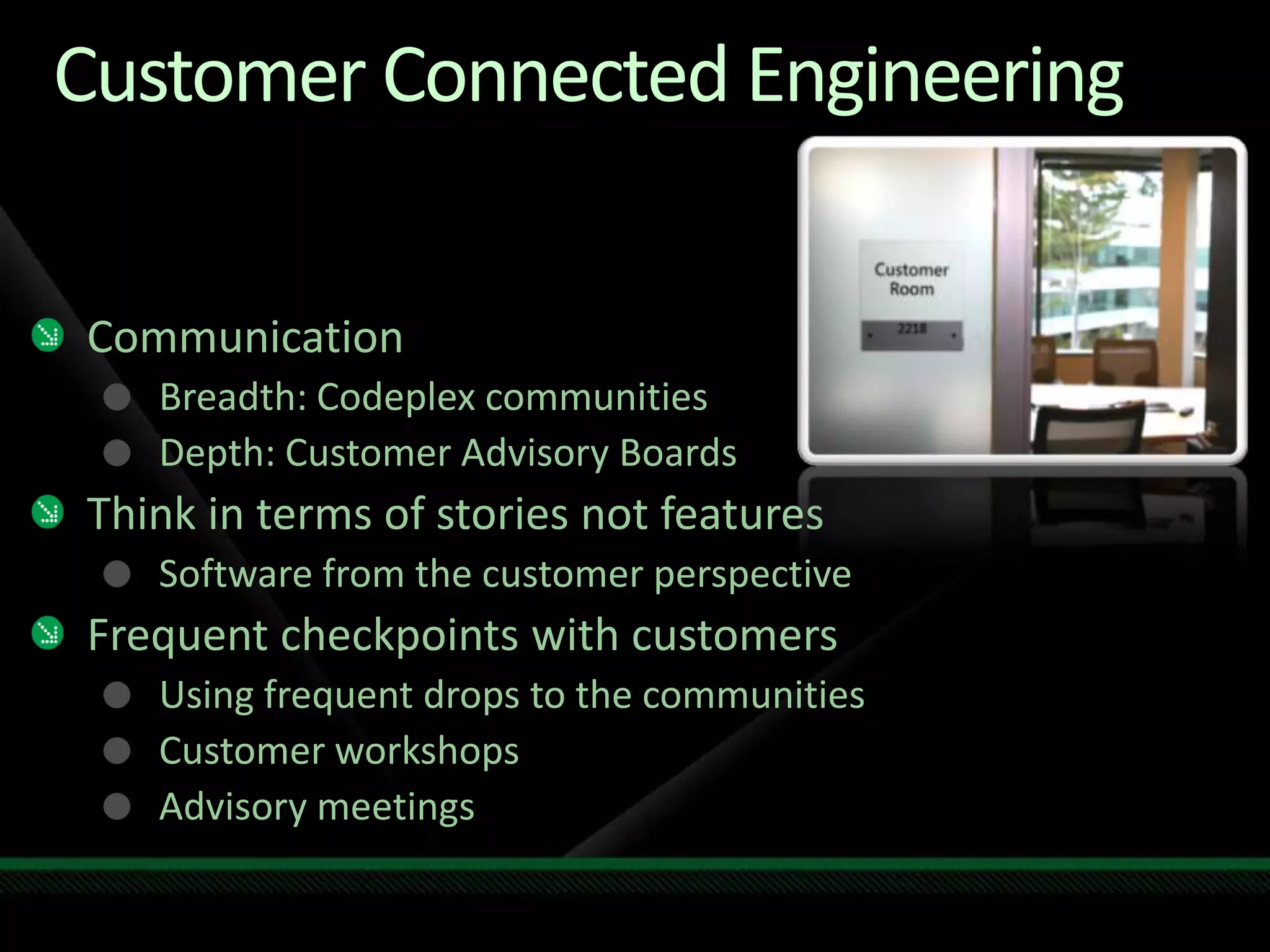 Customer Connected Engineering

Customer Room

2218

Communication

Breadth: Codeplex communities

Depth: Customer Advisory Boards

Think in terms of stories not features

Software from the customer perspective

Frequent checkpoints with customers

Using frequent drops to the communities

Customer workshops

Advisory meetings